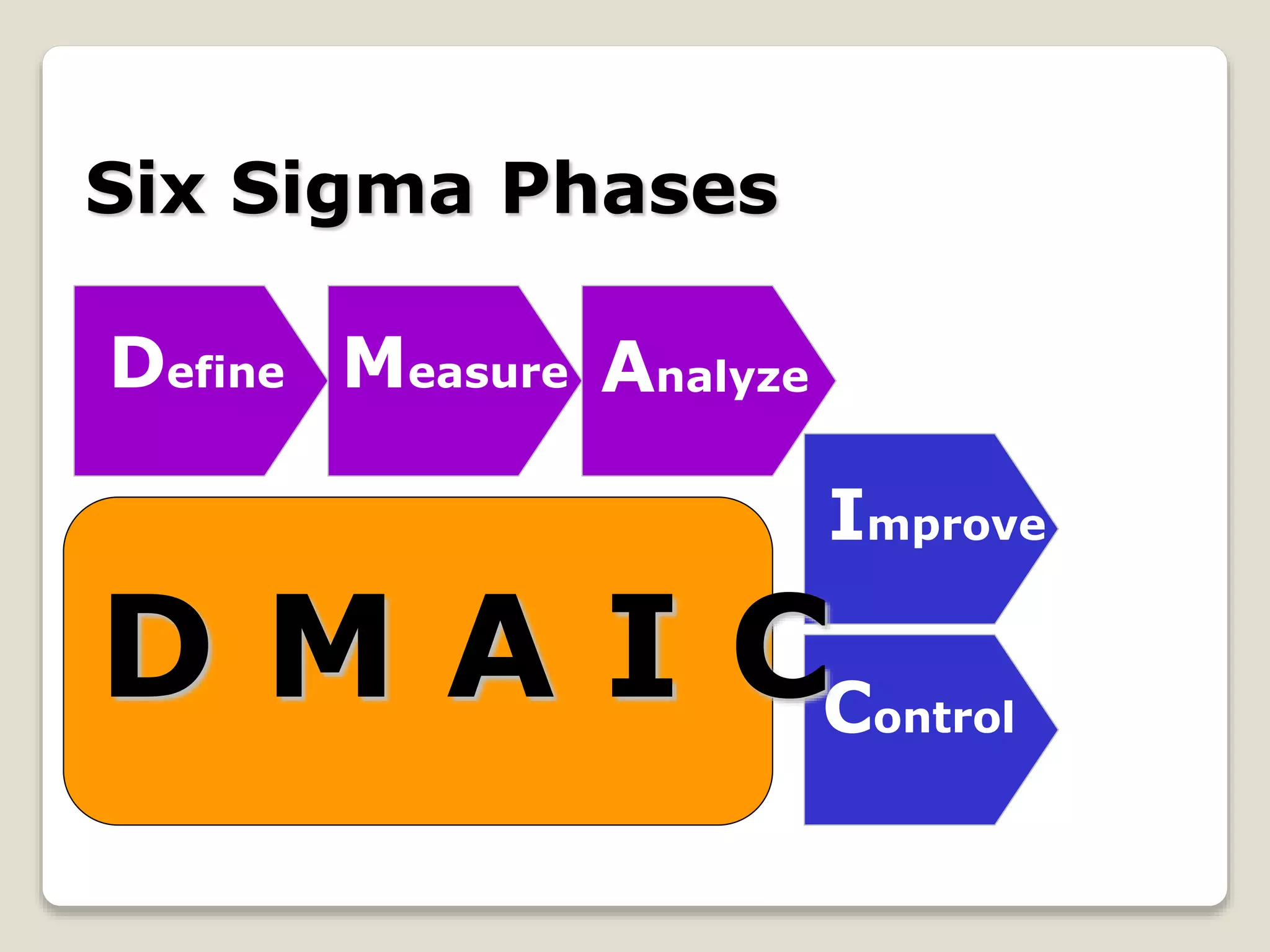 Six Sigma Phases

Define

Measure

Analyze

Improve

Control

D M A I C